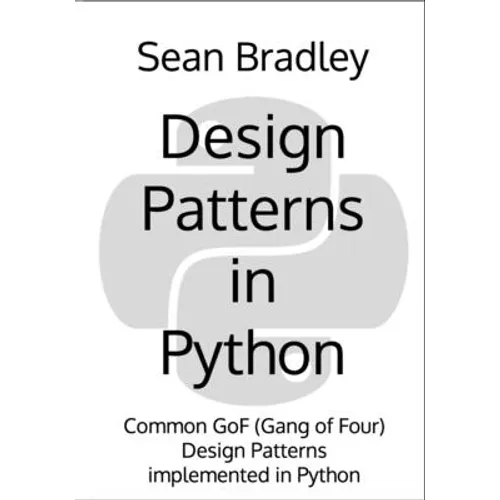 Sean Bradley

Design Patterns in Python

Common GoF (Gang of Four) Design Patterns implemented in Python